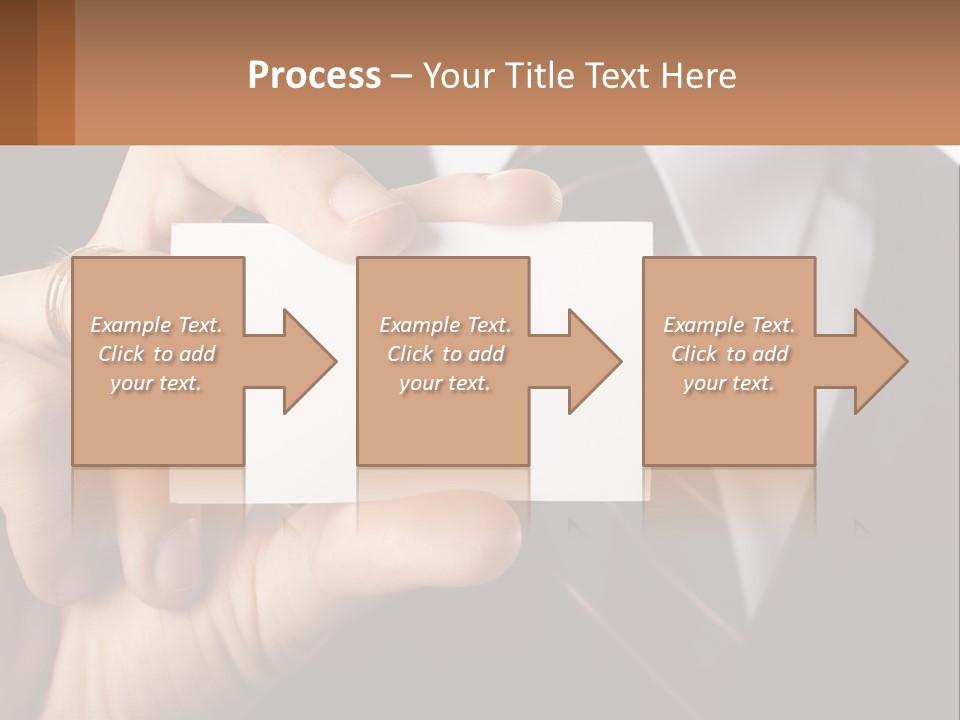 Process – Your Title Text Here

Example Text. Click to add your text.

Example Text. Click to add your text.

Example Text. Click to add your text.